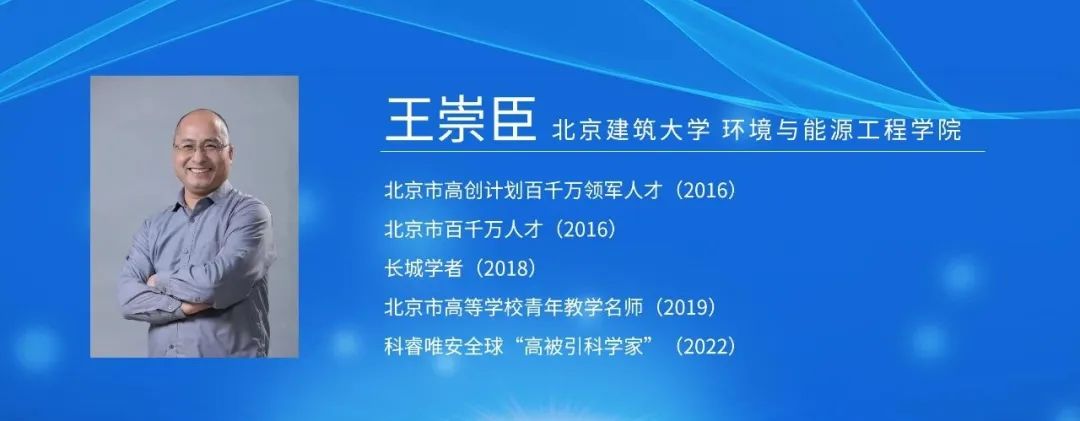 王崇臣 北京建筑大学 环境与能源工程学院

北京市高创计划百千万领军人才（2016）

北京市百千万人才（2016）

长城学者（2018）

北京市高等学校青年教学名师（2019）

科睿唯安全球“高被引科学家”（2022）